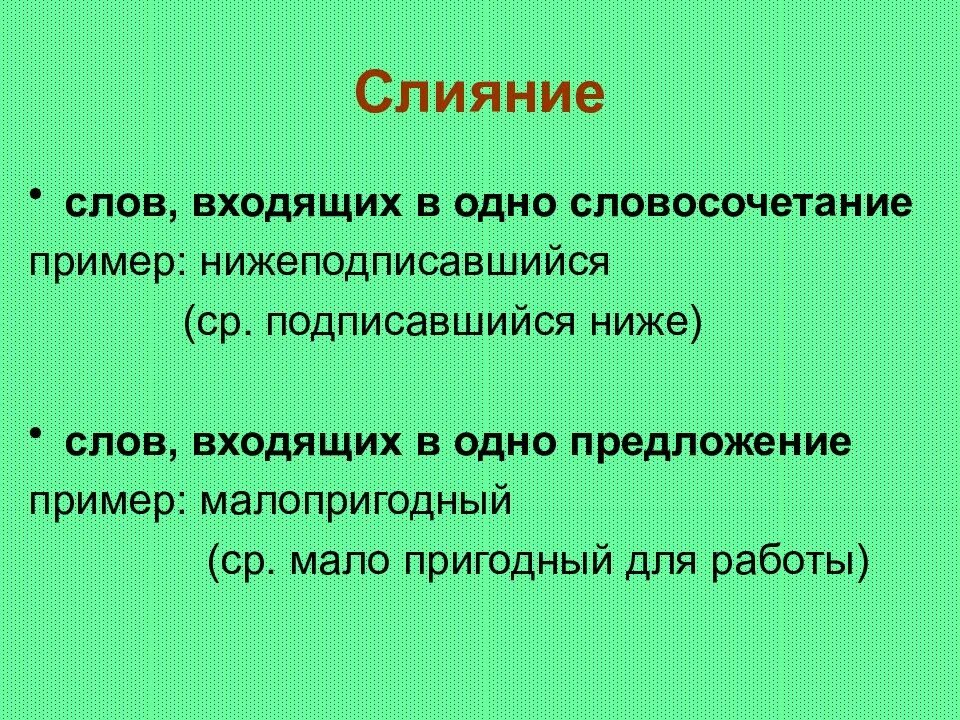 Слияние

• слов, входящих в одно словосочетание
пример: нижеподписавшийся
(ср. подписавшийся ниже)

• слов, входящих в одно предложение
пример: малопригодный
(ср. мало пригодный для работы)